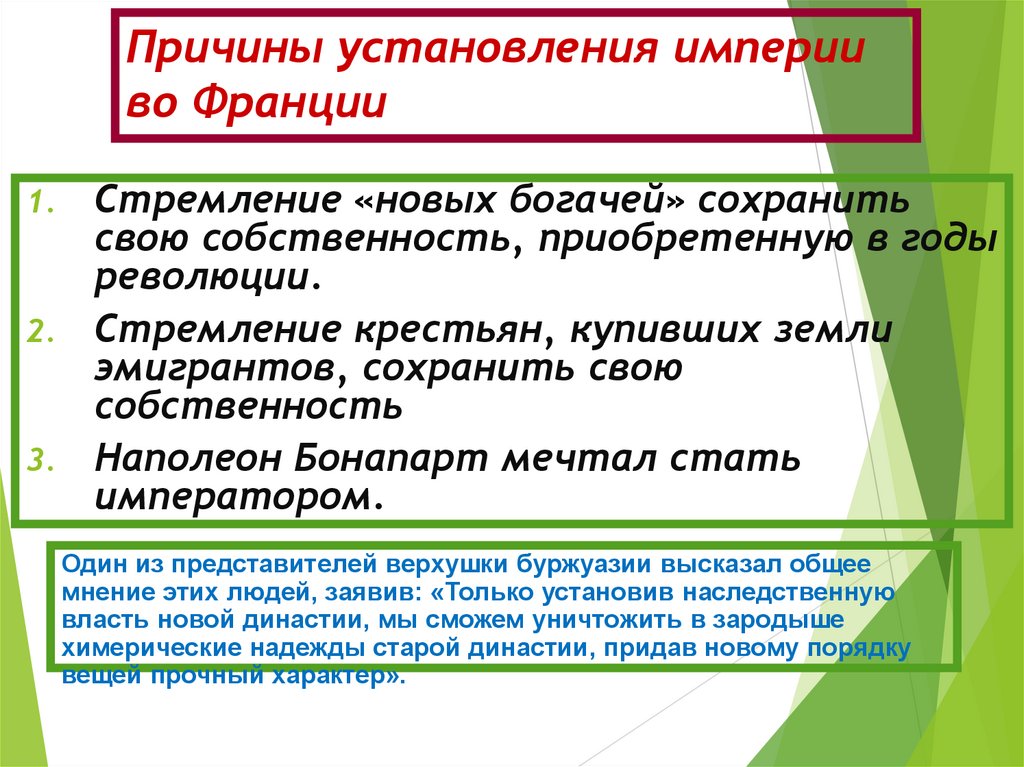 Причины установления империи во Франции

1. Стремление «новых богачей» сохранить свою собственность, приобретенную в годы революции.
2. Стремление крестьян, купивших земли эмигрантов, сохранить свою собственность
3. Наполеон Бонапарт мечтал стать императором.

Один из представителей верхушки буржуазии высказал общее мнение этих людей, заявив: «Только установив наследственную власть новой династии, мы сможем уничтожить в зародыше химерические надежды старой династии, придав новому порядку вещей прочный характер».